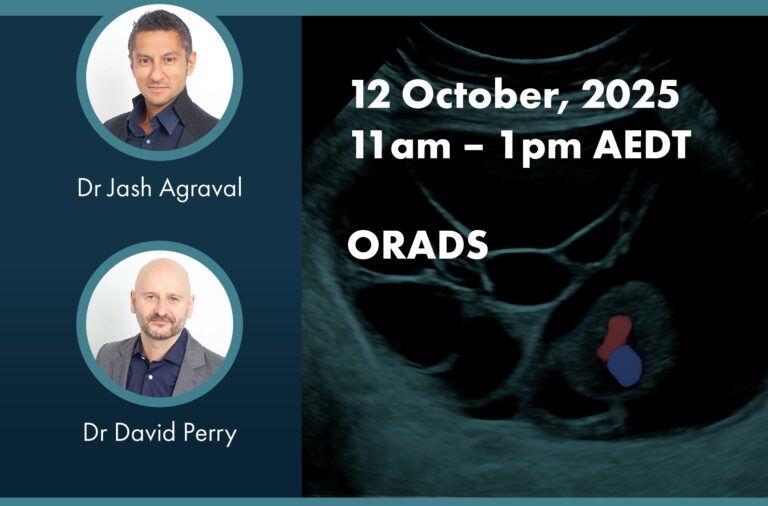 Dr Jash Agraval

Dr David Perry

12 October, 2025
11am – 1pm AEDT

ORADS